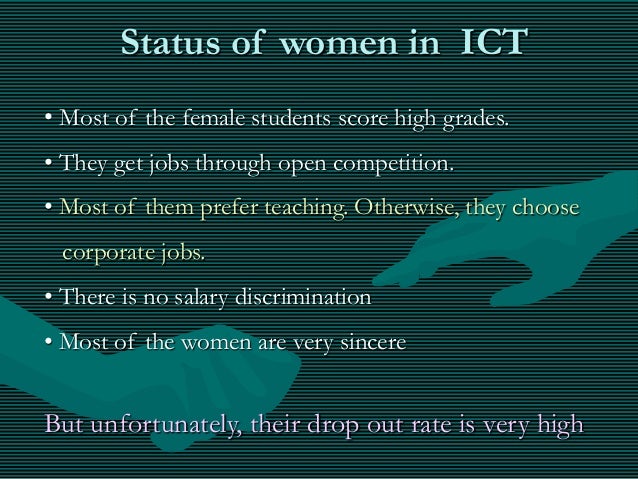 Status of women in ICT

• Most of the female students score high grades.

• They get jobs through open competition.

• Most of them prefer teaching. Otherwise, they choose corporate jobs.

• There is no salary discrimination

• Most of the women are very sincere

But unfortunately, their drop out rate is very high